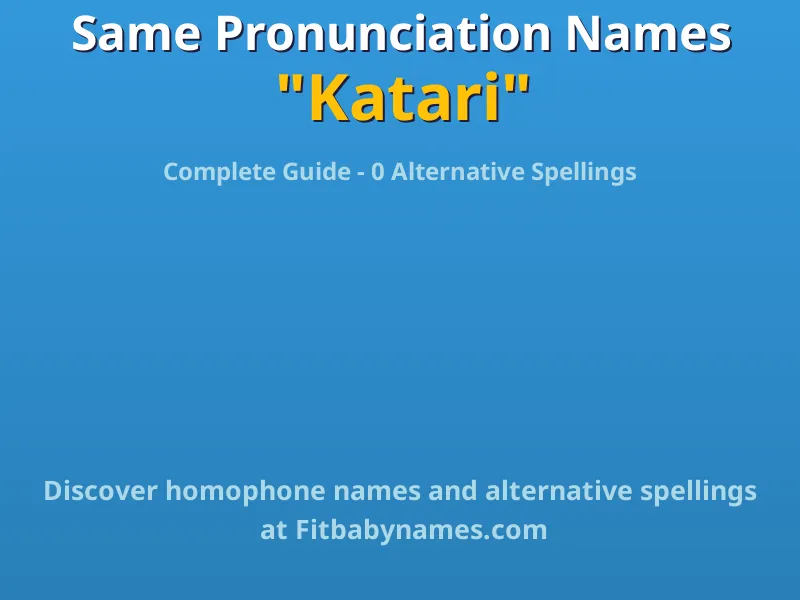 Same Pronunciation Names
"Katari"

Complete Guide - 0 Alternative Spellings

Discover homophone names and alternative spellings at Fitbabynames.com